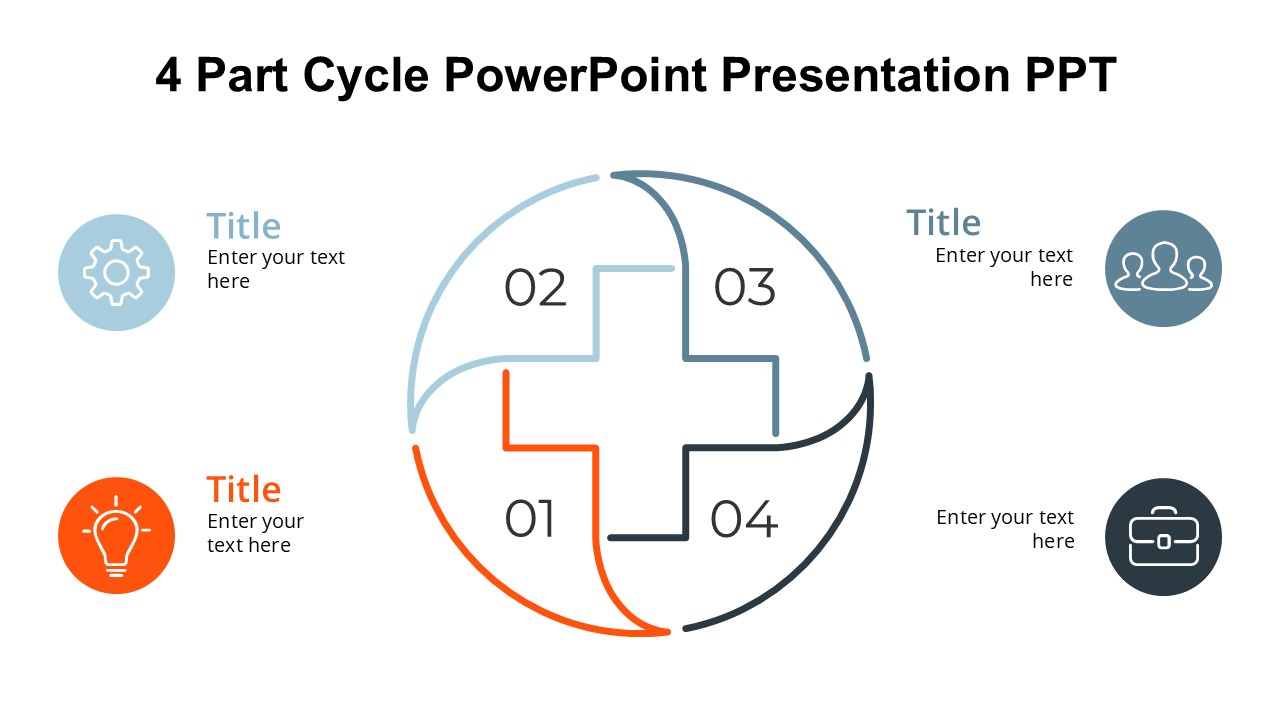 4 Part Cycle PowerPoint Presentation PPT

Title
Enter your text here

Title
Enter your text here

02

03

01

04

Title
Enter your text here

Enter your text here